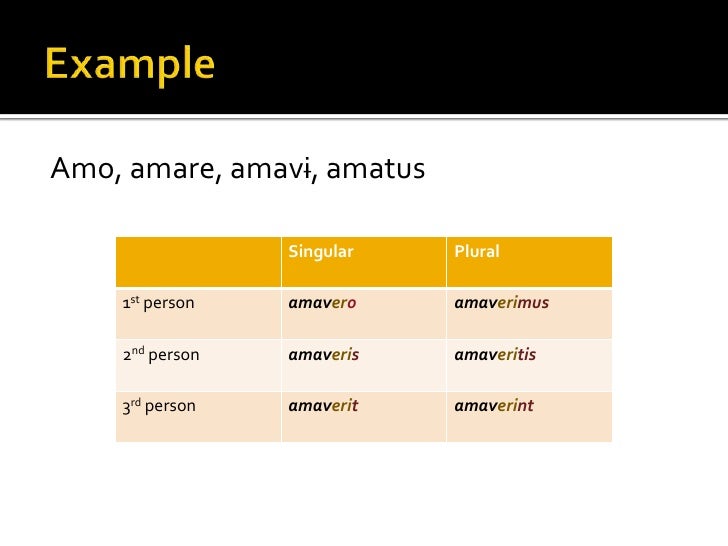 Example

Amo, amare, amavi, amatus

| | Singular | Plural |
|---|---|---|
| 1st person | amavero | amaverimus |
| 2nd person | amaveris | amaveritis |
| 3rd person | amaverit | amaverint |